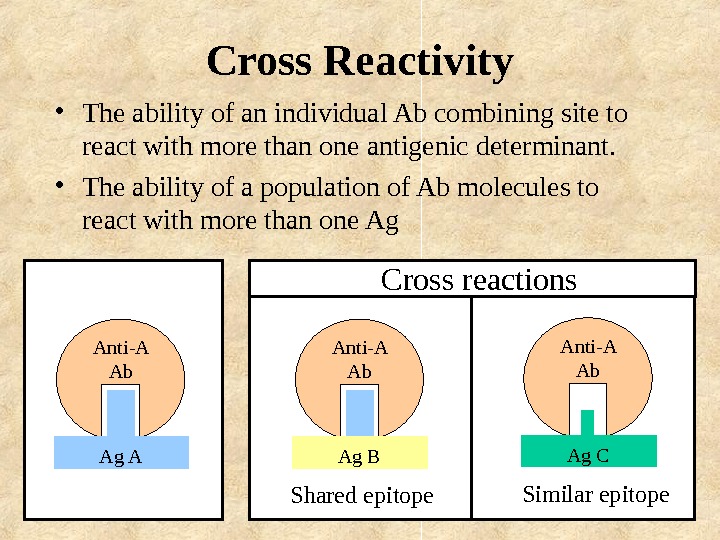 Cross Reactivity

• The ability of an individual Ab combining site to react with more than one antigenic determinant.

• The ability of a population of Ab molecules to react with more than one Ag

Anti-A Ab

Ag A

Cross reactions

Anti-A Ab

Ag B

Shared epitope

Anti-A Ab

Ag C

Similar epitope